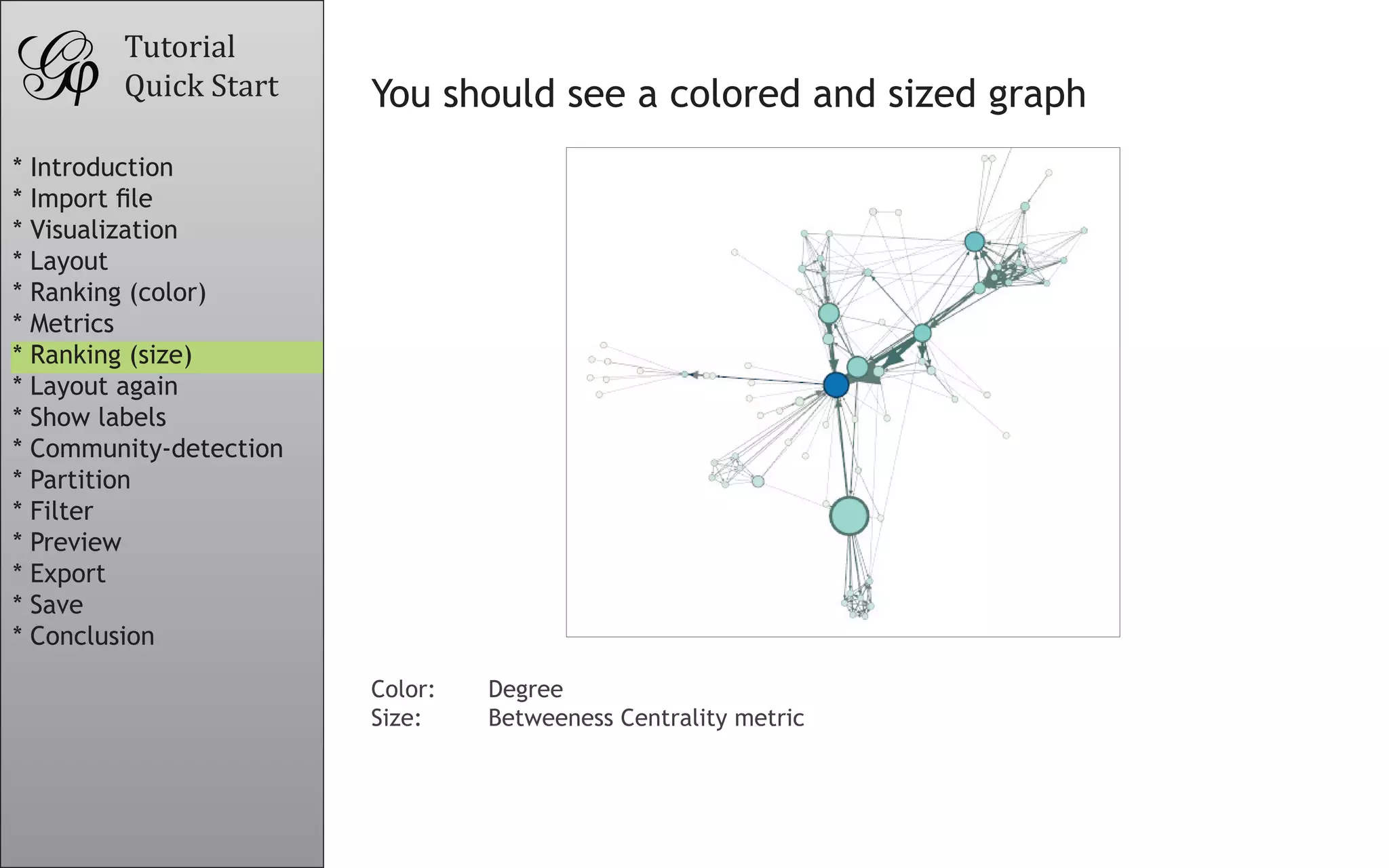 Tutorial
Quick Start

* Introduction
* Import file
* Visualization
* Layout
* Ranking (color)
* Metrics
* Ranking (size)
* Layout again
* Show labels
* Community-detection
* Partition
* Filter
* Preview
* Export
* Save
* Conclusion

You should see a colored and sized graph

Color: Degree
Size: Betweeness Centrality metric